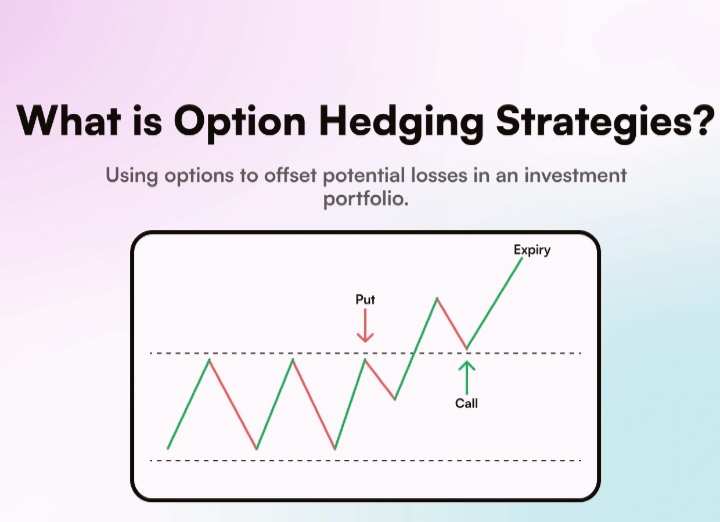 What is Option Hedging Strategies?

Using options to offset potential losses in an investment portfolio.

Expiry

Put

Call